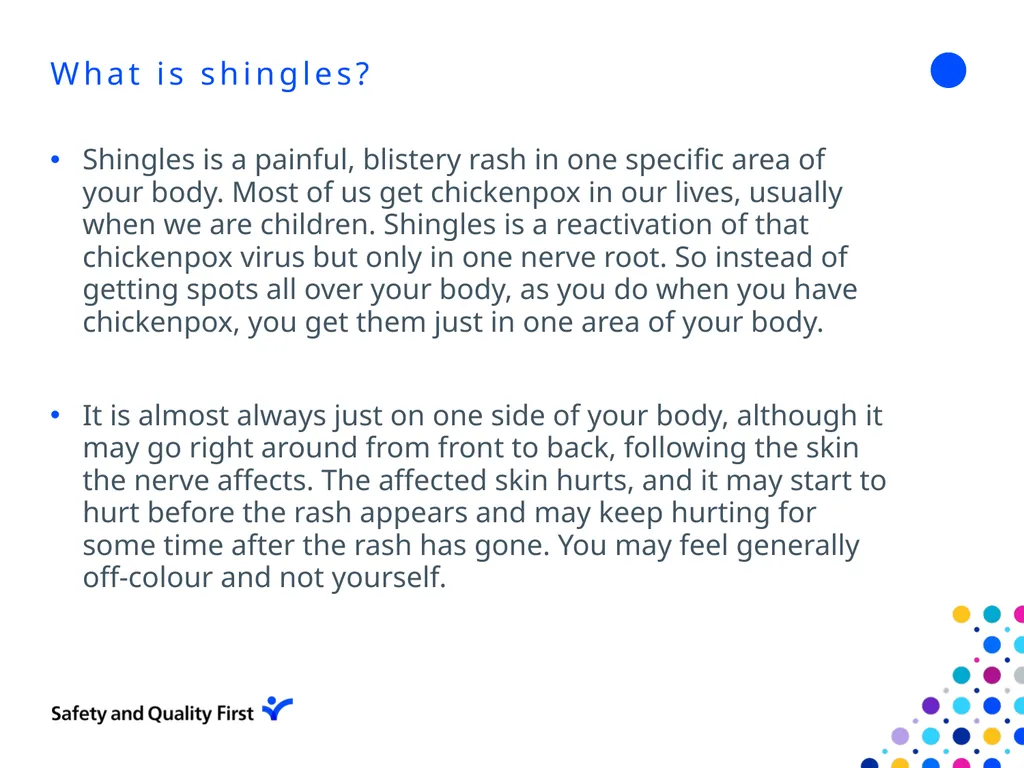 What is shingles?

• Shingles is a painful, blistery rash in one specific area of your body. Most of us get chickenpox in our lives, usually when we are children. Shingles is a reactivation of that chickenpox virus but only in one nerve root. So instead of getting spots all over your body, as you do when you have chickenpox, you get them just in one area of your body.

• It is almost always just on one side of your body, although it may go right around from front to back, following the skin the nerve affects. The affected skin hurts, and it may start to hurt before the rash appears and may keep hurting for some time after the rash has gone. You may feel generally off-colour and not yourself.

Safety and Quality First